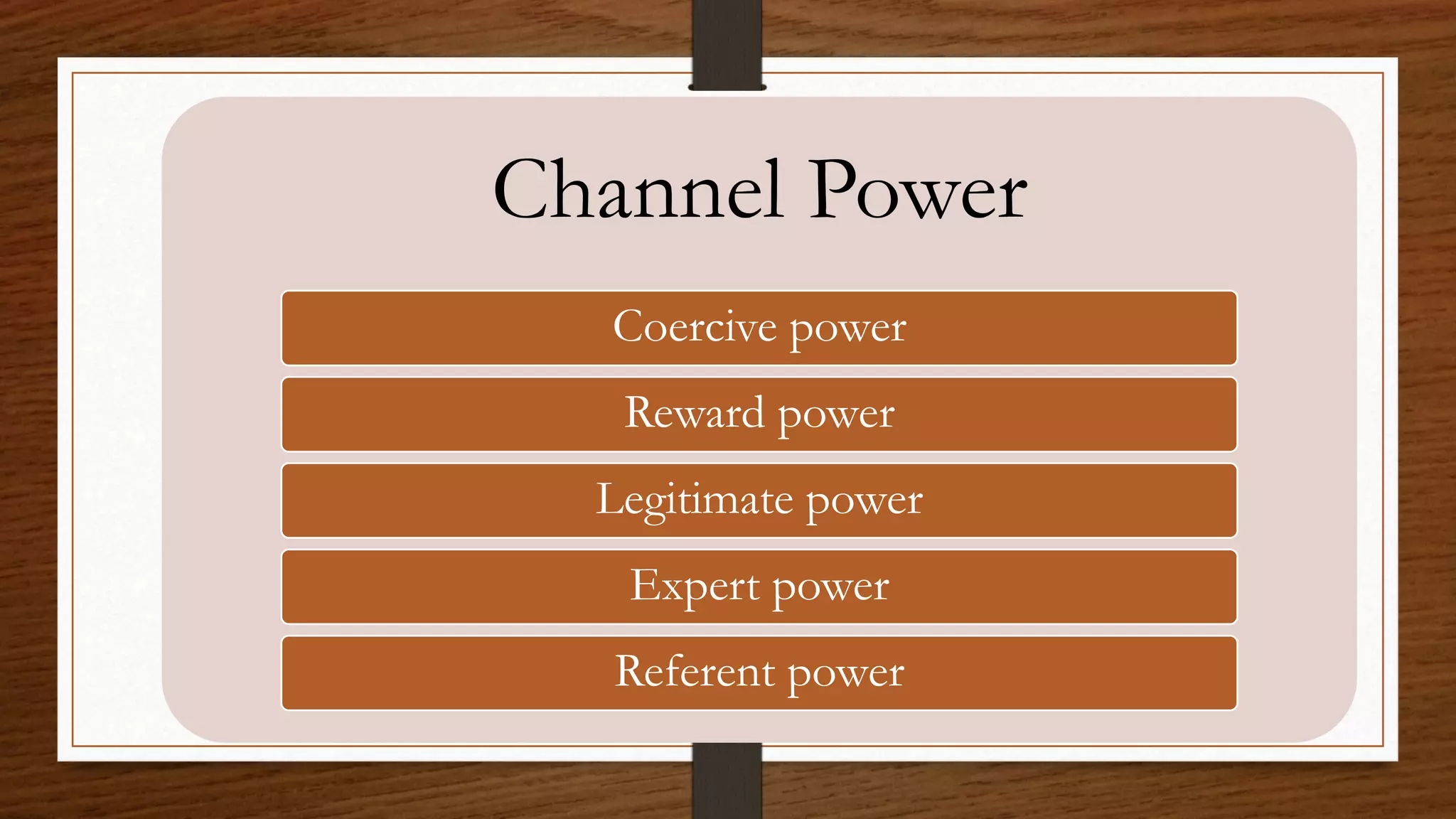 Channel Power

Coercive power

Reward power

Legitimate power

Expert power

Referent power